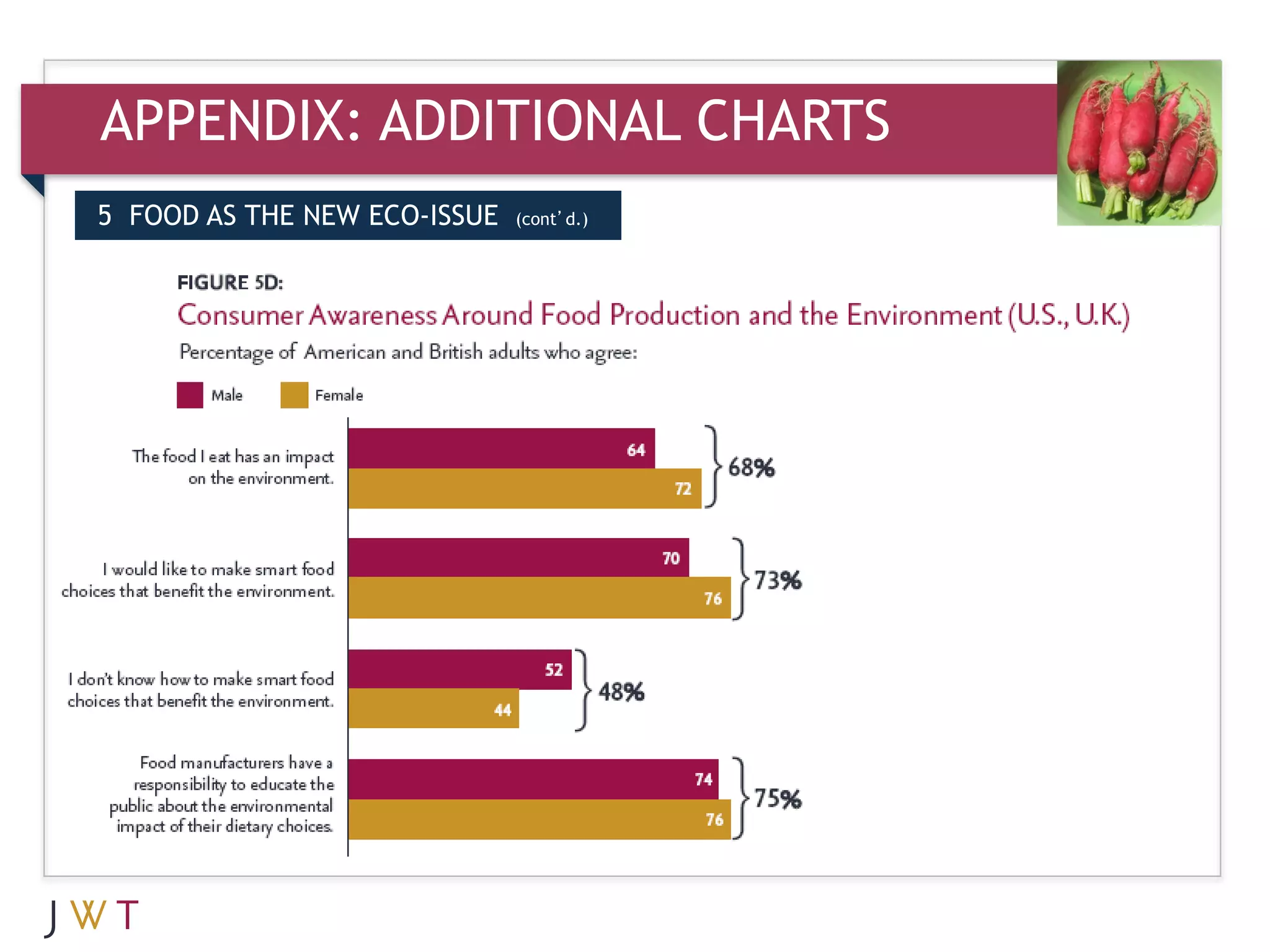 APPENDIX: ADDITIONAL CHARTS

5 FOOD AS THE NEW ECO-ISSUE (cont' d.)

FIGURE 5D:

Consumer Awareness Around Food Production and the Environment (U.S., U.K.)

Percentage of American and British adults who agree:

Male Female

The food I eat has an impact on the environment. 64 72 68%

I would like to make smart food choices that benefit the environment. 70 76 73%

I don't know how to make smart food choices that benefit the environment. 52 44 48%

Food manufacturers have a responsibility to educate the public about the environmental impact of their dietary choices. 74 76 75%

JWT